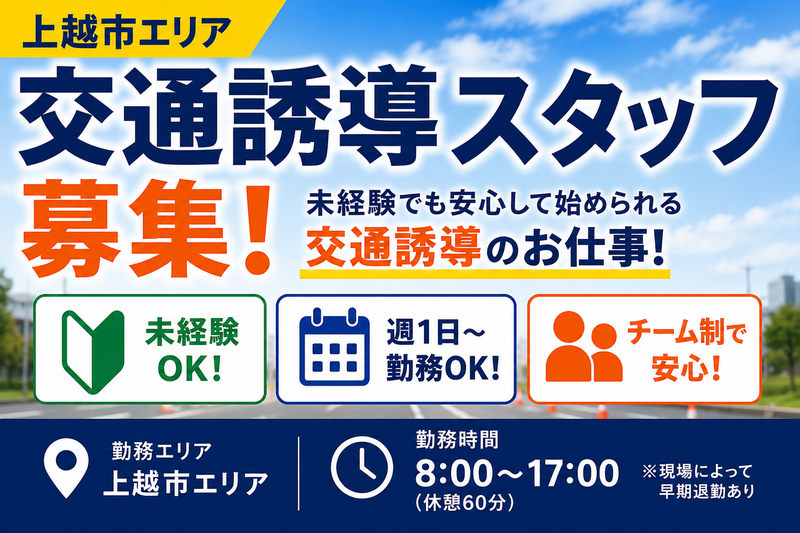 上越市エリア

交通誘導スタッフ

募集！

未経験でも安心して始められる
交通誘導のお仕事！

未経験
OK！

週1日～
勤務OK！

チーム制で
安心！

勤務エリア
上越市エリア

勤務時間
8:00～17:00
(休憩60分)

※現場によって
早期退勤あり